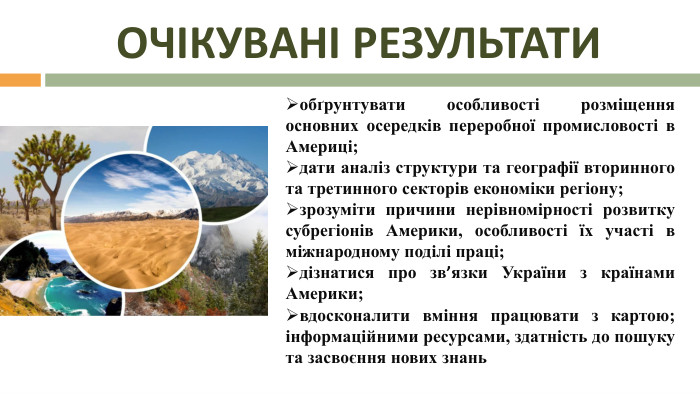 ОЧІКУВАНІ РЕЗУЛЬТАТИ

➢обґрунтувати особливості розміщення основних осередків переробної промисловості в Америці;

➢дати аналіз структури та географії вторинного та третинного секторів економіки регіону;

➢зрозуміти причини нерівномірності розвитку субрегіонів Америки, особливості їх участі в міжнародному поділі праці;

➢дізнатися про зв′язки України з країнами Америки;

➢вдосконалити вміння працювати з картою; інформаційними ресурсами, здатність до пошуку та засвоєння нових знань